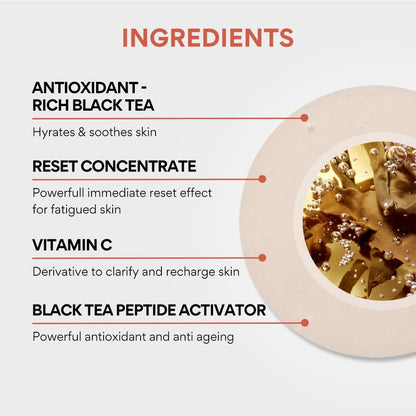 INGREDIENTS

ANTIOXIDANT - RICH BLACK TEA

Hyrates & soothes skin

RESET CONCENTRATE

Powerfull immediate reset effect for fatigued skin

VITAMIN C

Derivative to clarify and recharge skin

BLACK TEA PEPTIDE ACTIVATOR

Powerful antioxidant and anti ageing